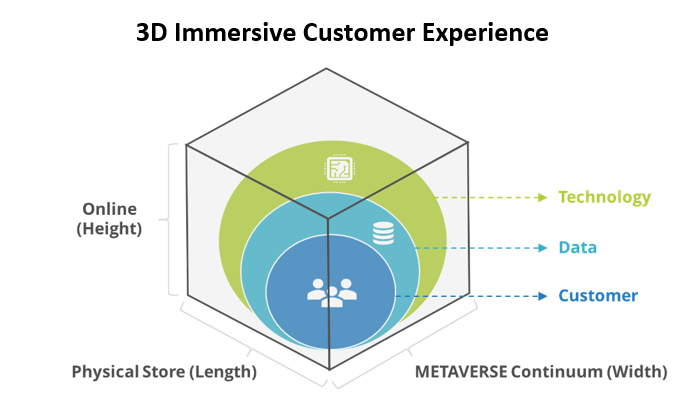 3D Immersive Customer Experience

Online
(Height)

Technology

Data

Customer

Physical Store (Length)

METAVERSE Continuum (Width)